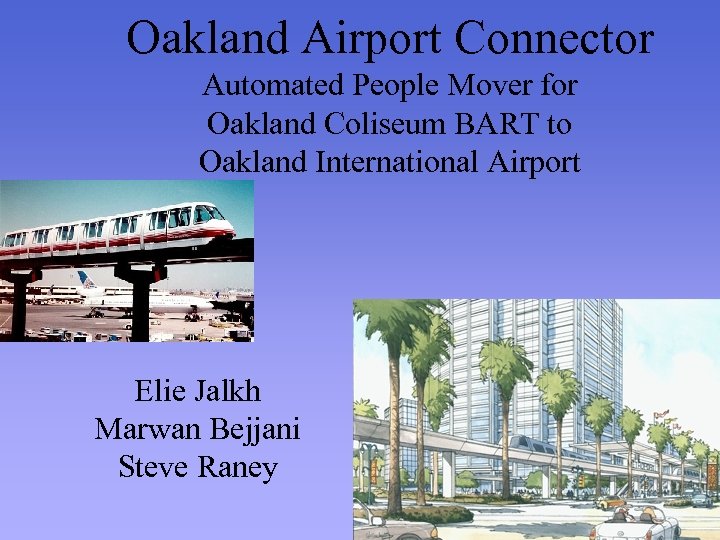 Oakland Airport Connector

Automated People Mover for Oakland Coliseum BART to Oakland International Airport

Elie Jalkh
Marwan Bejjani
Steve Raney